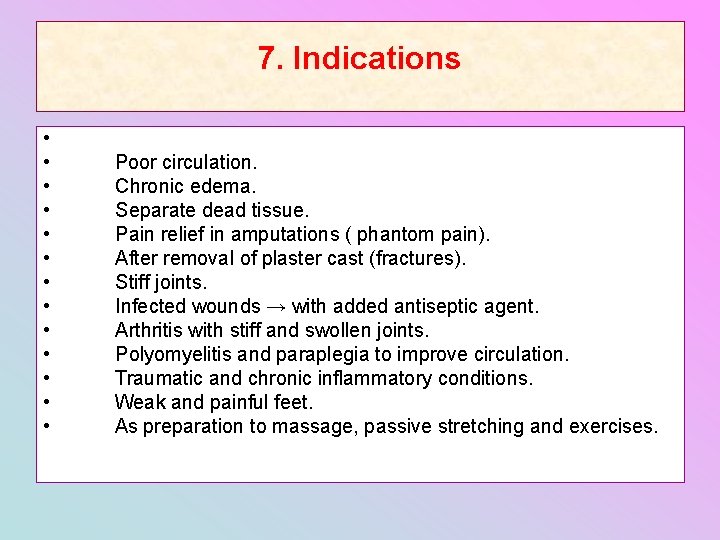 7. Indications

•
• Poor circulation.
• Chronic edema.
• Separate dead tissue.
• Pain relief in amputations ( phantom pain).
• After removal of plaster cast (fractures).
• Stiff joints.
• Infected wounds → with added antiseptic agent.
• Arthritis with stiff and swollen joints.
• Polyomyelitis and paraplegia to improve circulation.
• Traumatic and chronic inflammatory conditions.
• Weak and painful feet.
• As preparation to massage, passive stretching and exercises.